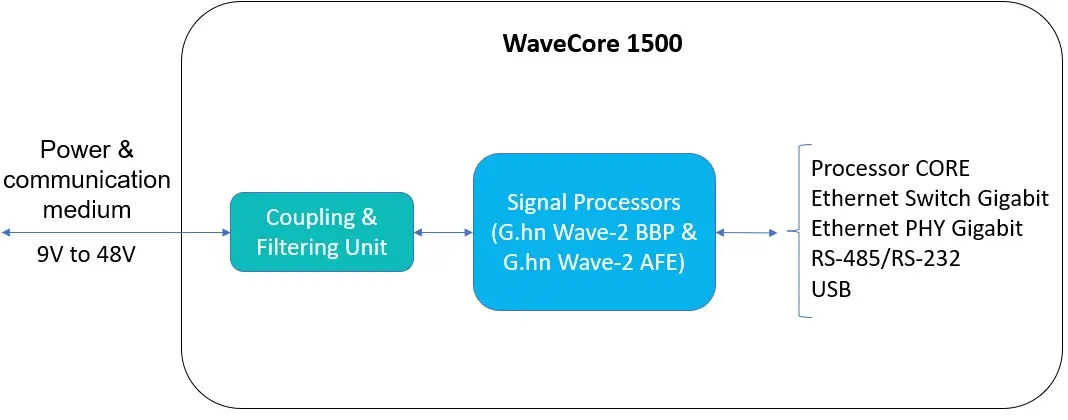 WaveCore 1500

Power & communication medium

9V to 48V

Coupling & Filtering Unit

Signal Processors (G.hn Wave-2 BBP & G.hn Wave-2 AFE)

Processor CORE
Ethernet Switch Gigabit
Ethernet PHY Gigabit
RS-485/RS-232
USB